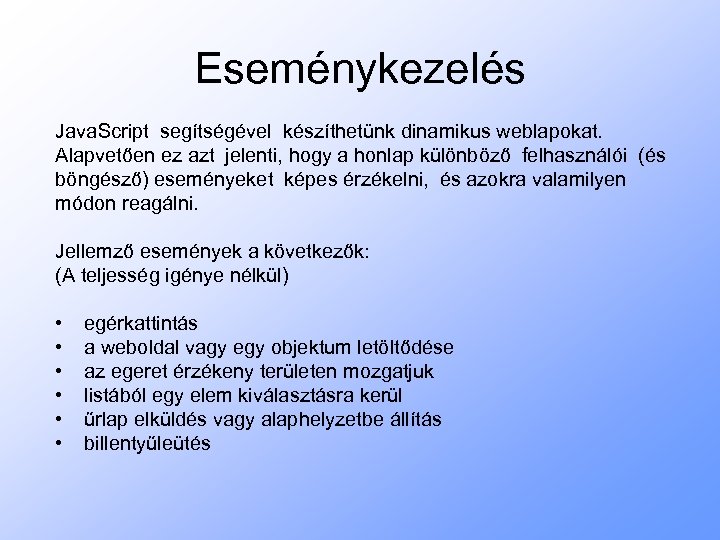 Eseménykezelés

JavaScript segítségével készíthetünk dinamikus weblapokat. Alapvetően ez azt jelenti, hogy a honlap különböző felhasználói (és böngésző) eseményeket képes érzékelni, és azokra valamilyen módon reagálni.

Jellemző események a következők:
(A teljesség igénye nélkül)

• egérkattintás
• a weboldal vagy egy objektum letöltődése
• az egeret érzékeny területen mozgatjuk
• listából egy elem kiválasztásra kerül
• űrlap elküldés vagy alaphelyzetbe állítás
• billentyűleütés